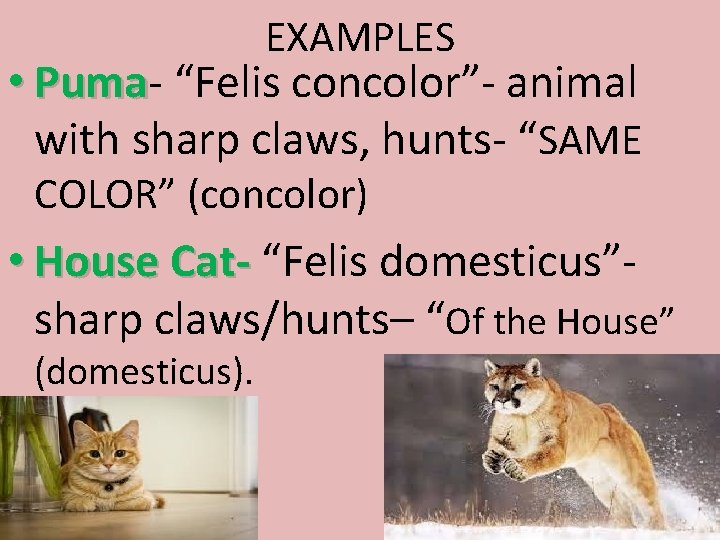 EXAMPLES

• Puma- “Felis concolor”- animal with sharp claws, hunts- “SAME COLOR” (concolor)

• House Cat- “Felis domesticus”- sharp claws/hunts– “Of the House” (domesticus).